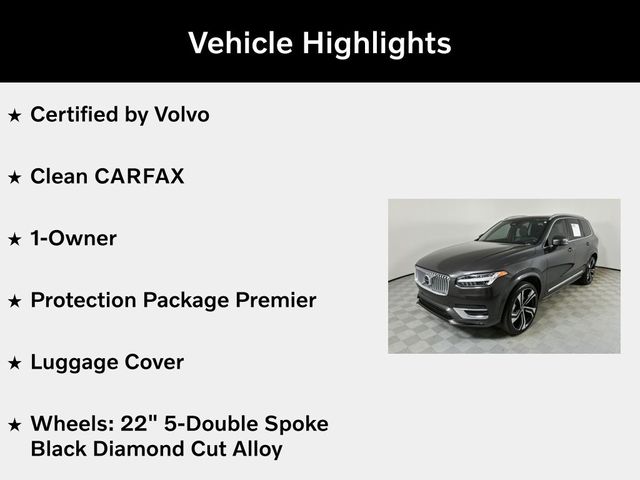 Vehicle Highlights

★ Certified by Volvo

★ Clean CARFAX

★ 1-Owner

★ Protection Package Premier

★ Luggage Cover

★ Wheels: 22" 5-Double Spoke Black Diamond Cut Alloy